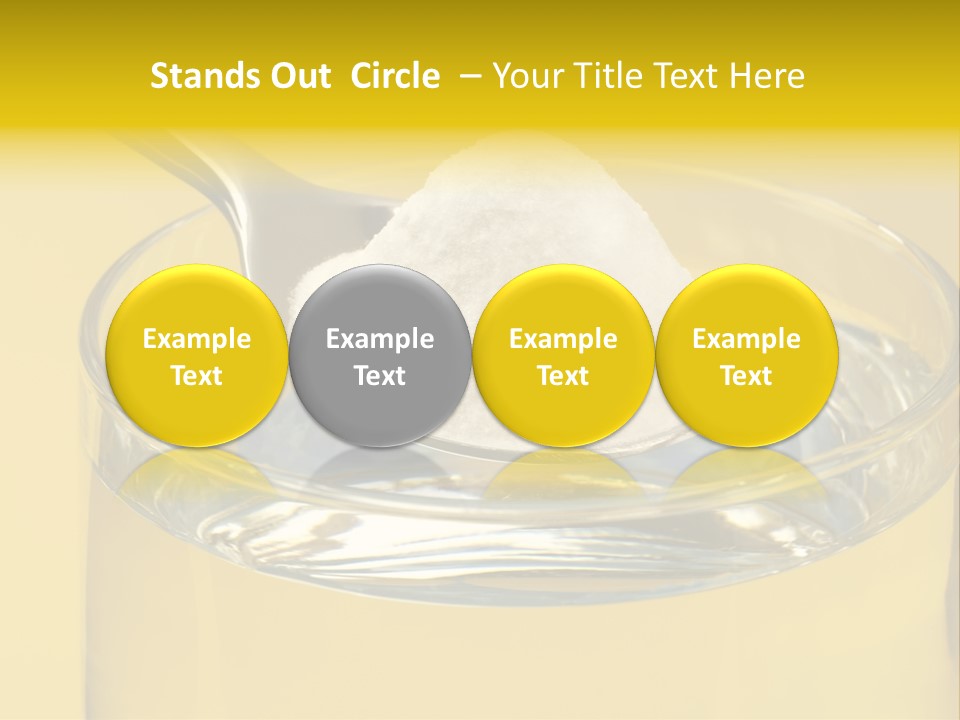 Stands Out Circle – Your Title Text Here

Example Text

Example Text

Example Text

Example Text